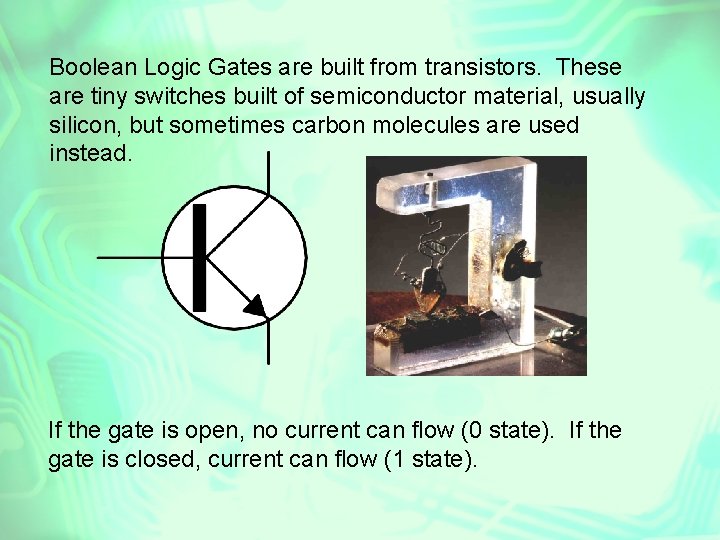 Boolean Logic Gates are built from transistors. These are tiny switches built of semiconductor material, usually silicon, but sometimes carbon molecules are used instead.

If the gate is open, no current can flow (0 state). If the gate is closed, current can flow (1 state).